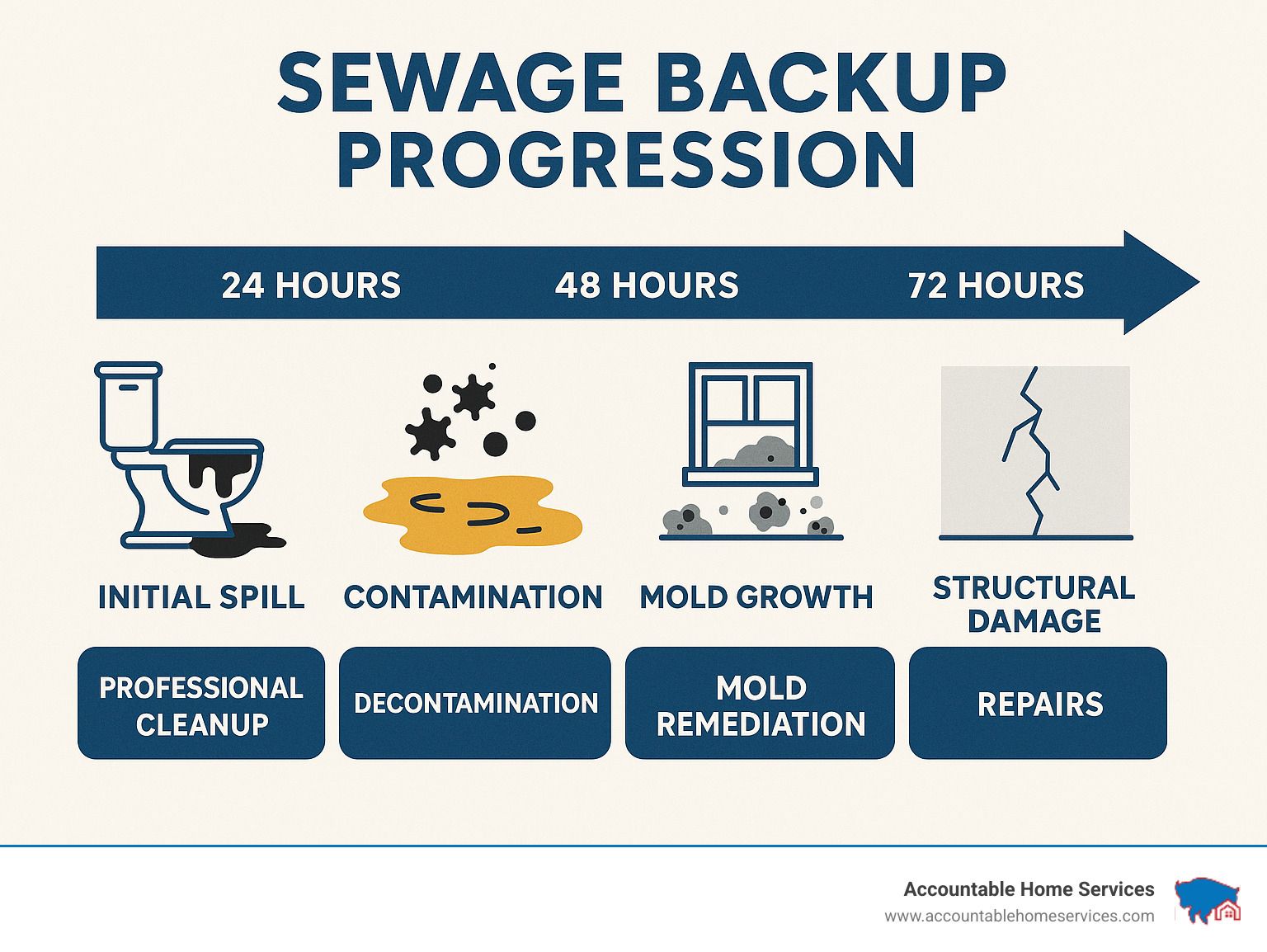 SEWAGE BACKUP PROGRESSION

24 HOURS 48 HOURS 72 HOURS

INITIAL SPILL
CONTAMINATION
MOLD GROWTH
STRUCTURAL DAMAGE

PROFESSIONAL CLEANUP
DECONTAMINATION
MOLD REMEDIATION
REPAIRS

Accountable Home Services
www.accountablehomeservices.com